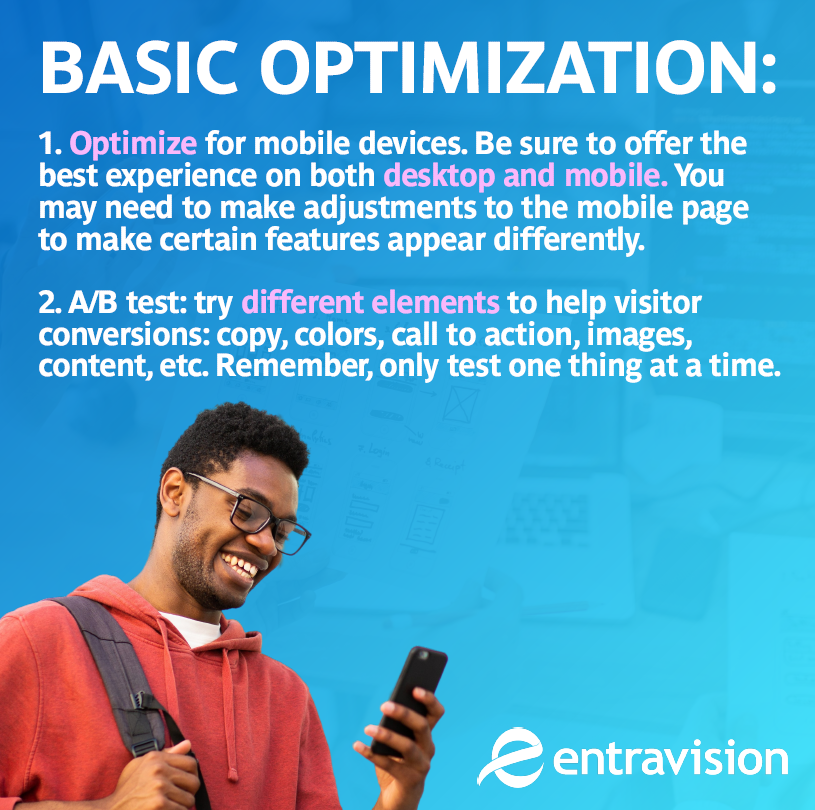 BASIC OPTIMIZATION:

1. Optimize for mobile devices. Be sure to offer the best experience on both desktop and mobile. You may need to make adjustments to the mobile page to make certain features appear differently.

2. A/B test: try different elements to help visitor conversions: copy, colors, call to action, images, content, etc. Remember, only test one thing at a time.

entravision